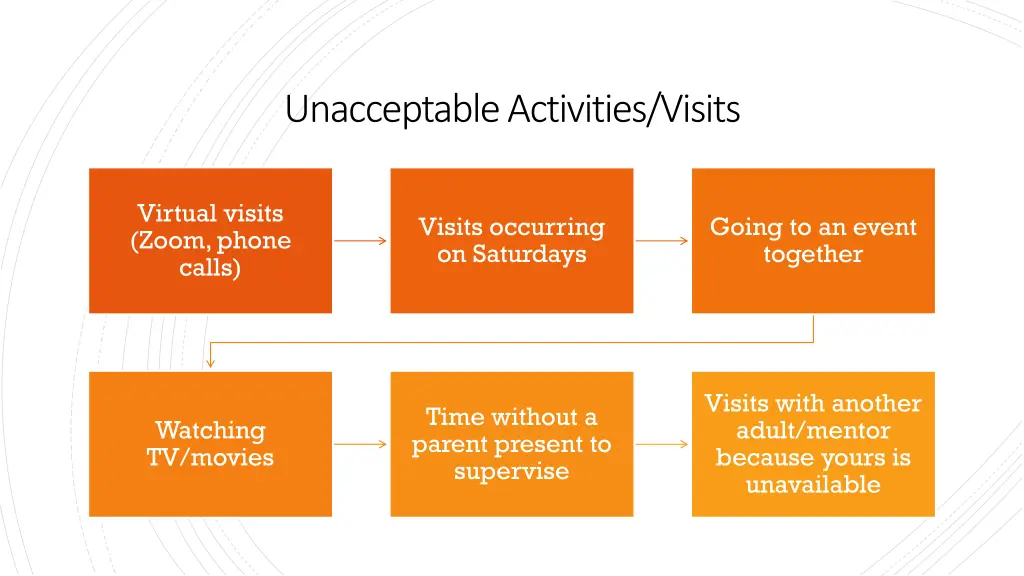 Unacceptable Activities/Visits

Virtual visits (Zoom, phone calls)

Visits occurring on Saturdays

Going to an event together

Watching TV/movies

Time without a parent present to supervise

Visits with another adult/mentor because yours is unavailable